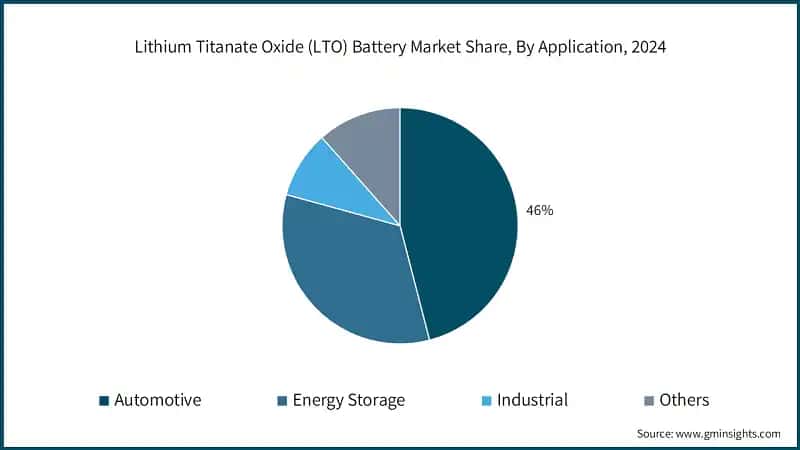 Lithium Titanate Oxide (LTO) Battery Market Share, By Application, 2024

46%

Automotive Energy Storage Industrial Others

Source: www.gminsights.com